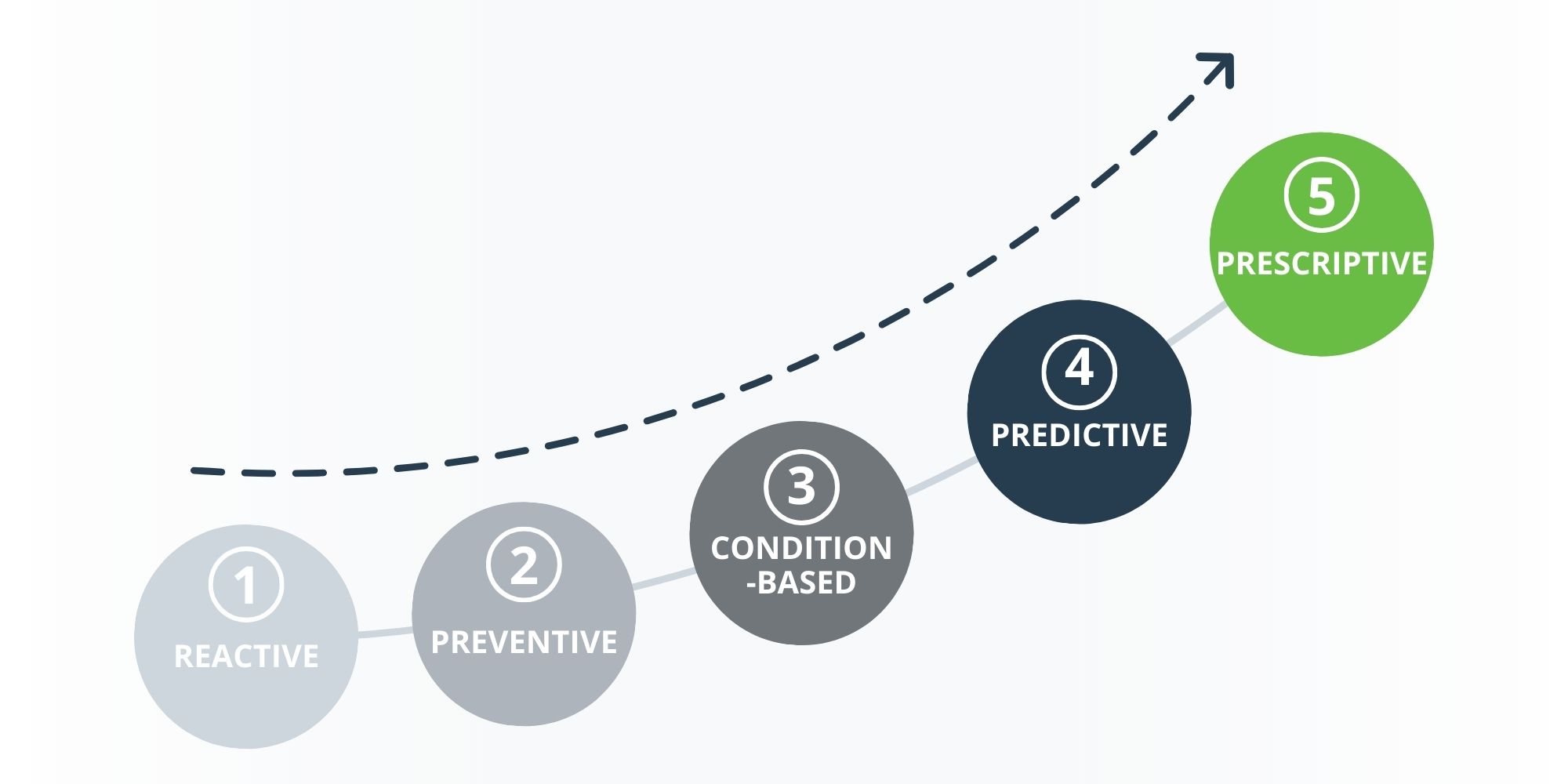 1
REACTIVE

2
PREVENTIVE

3
CONDITION -BASED

4
PREDICTIVE

5
PRESCRIPTIVE